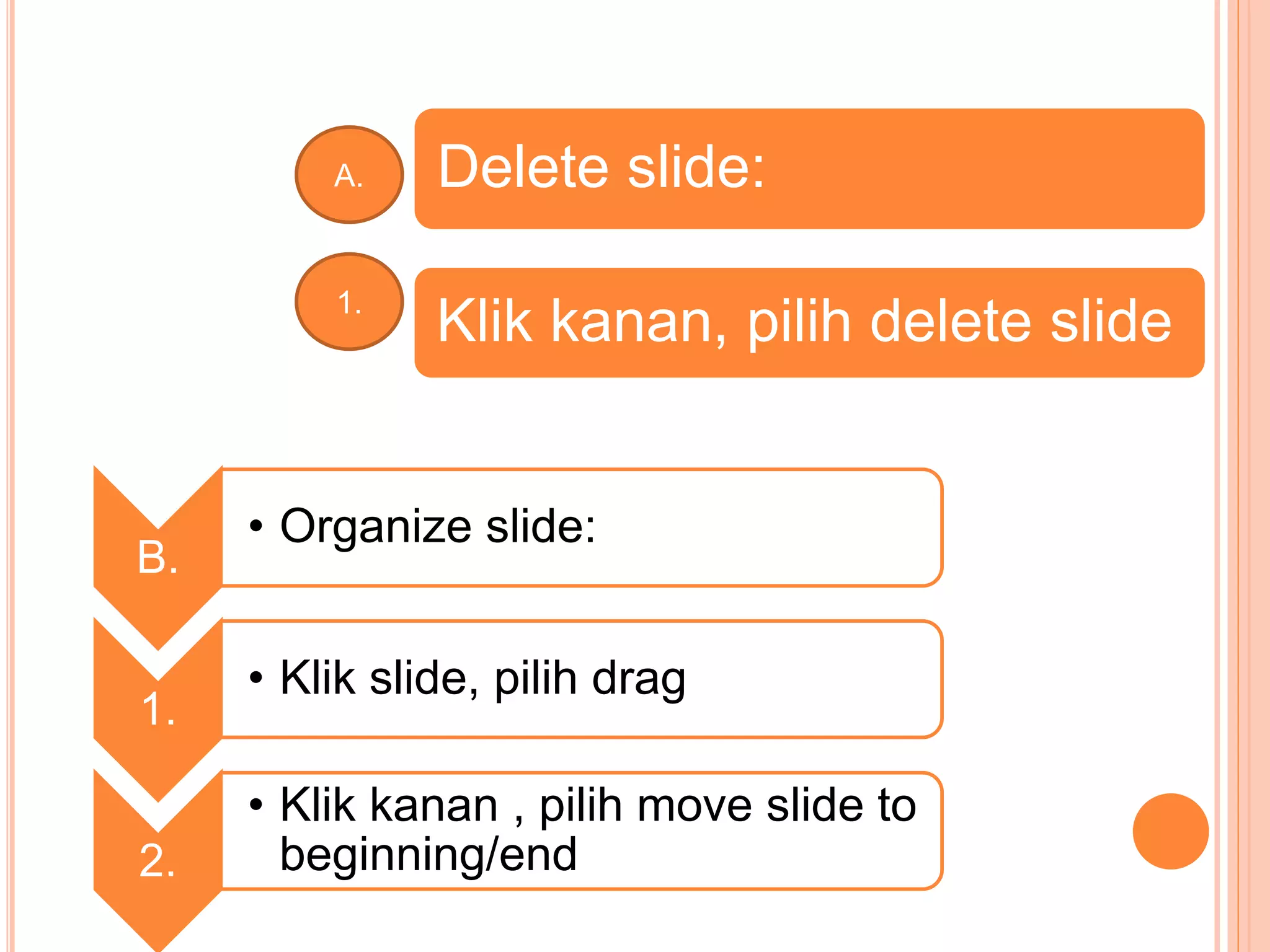 A.

Delete slide:

1.

Klik kanan, pilih delete slide

B.

• Organize slide:

1.

• Klik slide, pilih drag

2.

• Klik kanan , pilih move slide to beginning/end